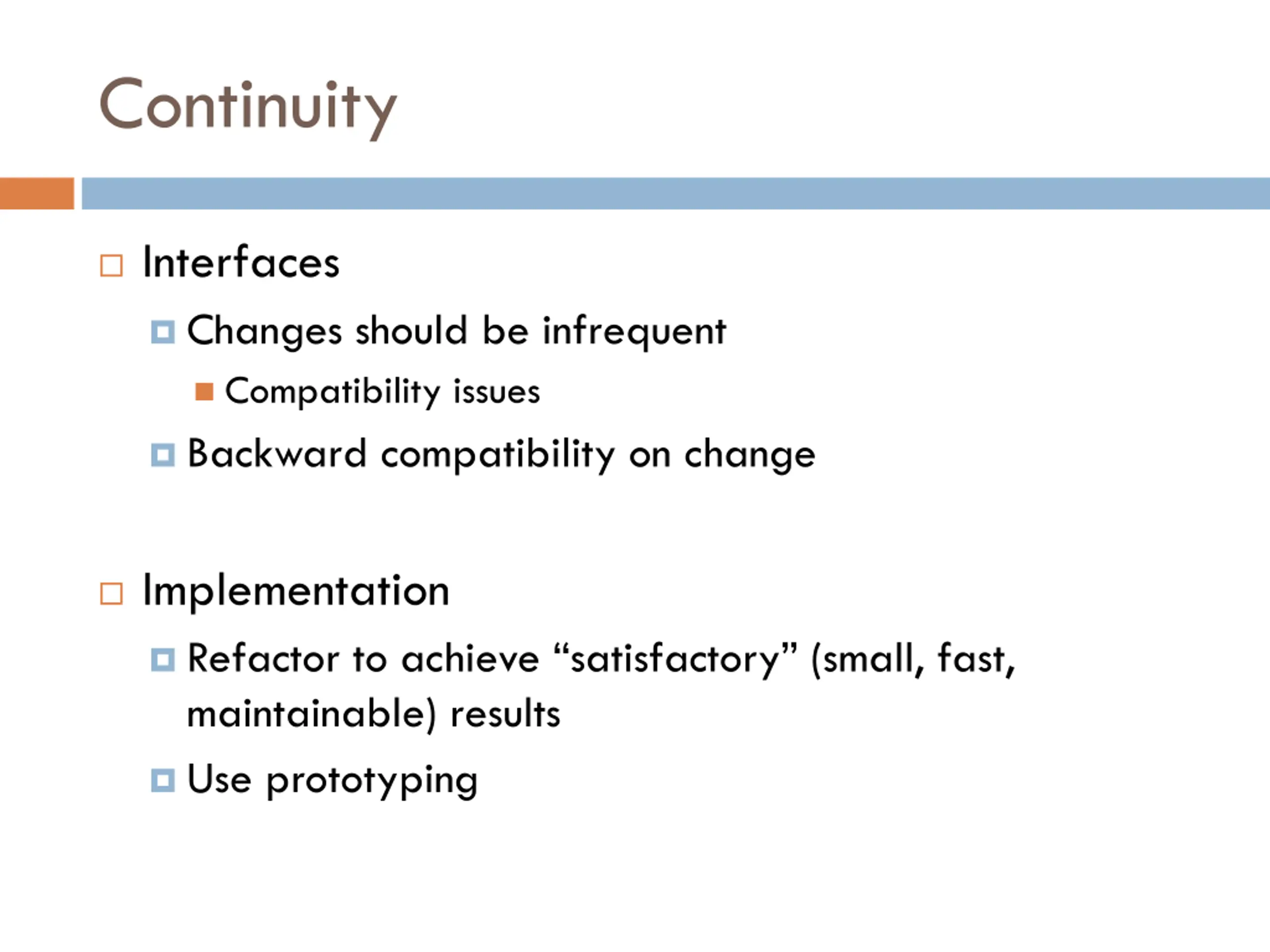 Continuity

Interfaces

Changes should be infrequent

Compatibility issues

Backward compatibility on change

Implementation

Refactor to achieve “satisfactory” (small, fast, maintainable) results

Use prototyping